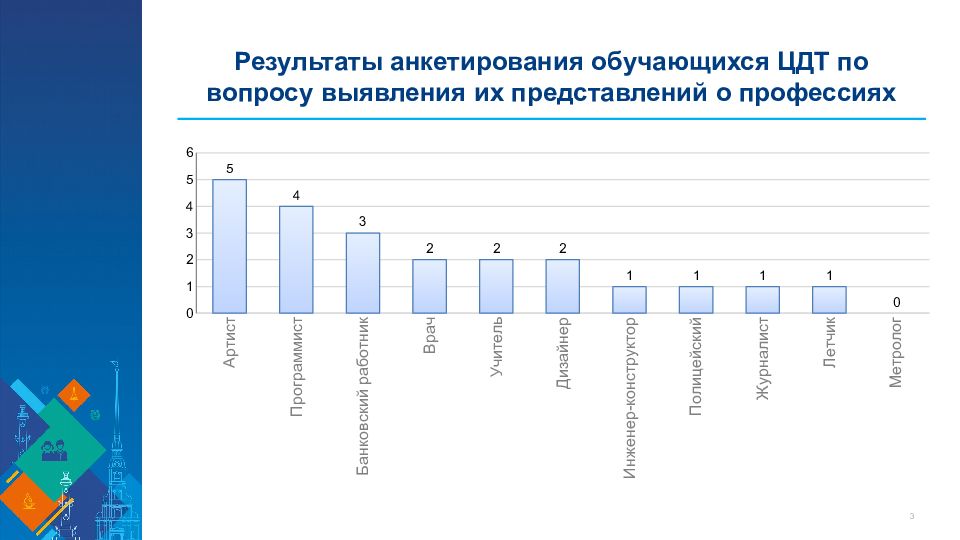 Результаты анкетирования обучающихся ЦДТ по вопросу выявления их представлений о профессиях

6
5
4
3
2
1
0

5
4
3
2
2
2
1
1
1
1
0

Артист
Программист
Банковский работник
Врач
Учитель
Дизайнер
Инженер-конструктор
Полицейский
Журналист
Летчик
Метролог

3